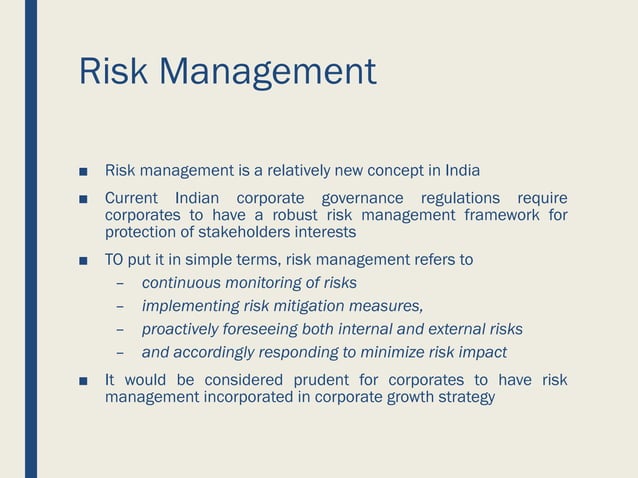 Risk Management

■ Risk management is a relatively new concept in India

■ Current Indian corporate governance regulations require corporates to have a robust risk management framework for protection of stakeholders interests

■ TO put it in simple terms, risk management refers to
– continuous monitoring of risks
– implementing risk mitigation measures,
– proactively foreseeing both internal and external risks
– and accordingly responding to minimize risk impact

■ It would be considered prudent for corporates to have risk management incorporated in corporate growth strategy